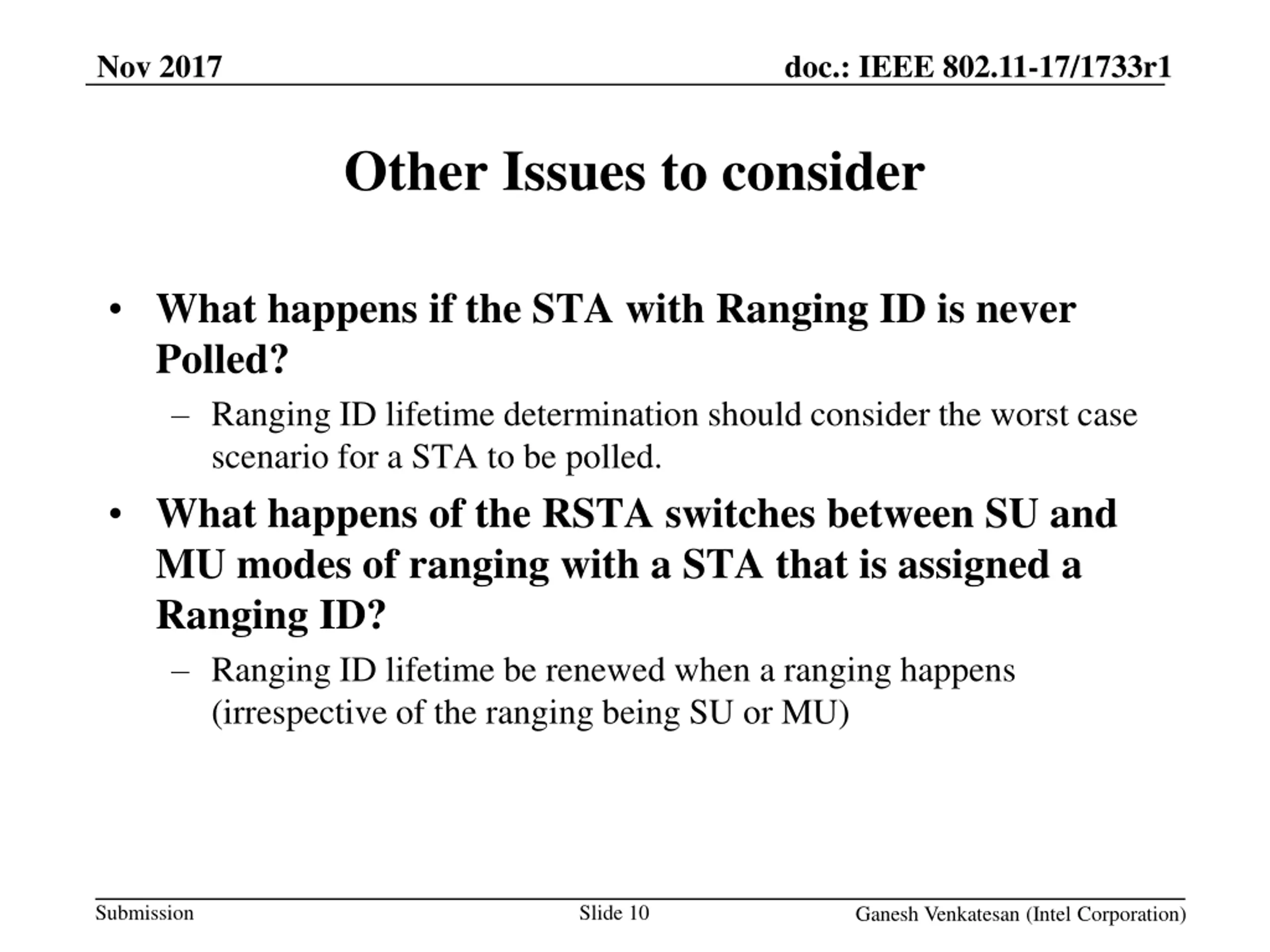 Nov 2017

doc.: IEEE 802.11-17/1733r1

Other Issues to consider

• What happens if the STA with Ranging ID is never Polled?
  – Ranging ID lifetime determination should consider the worst case scenario for a STA to be polled.
• What happens of the RSTA switches between SU and MU modes of ranging with a STA that is assigned a Ranging ID?
  – Ranging ID lifetime be renewed when a ranging happens (irrespective of the ranging being SU or MU)

Submission

Slide 10

Ganesh Venkatesan (Intel Corporation)